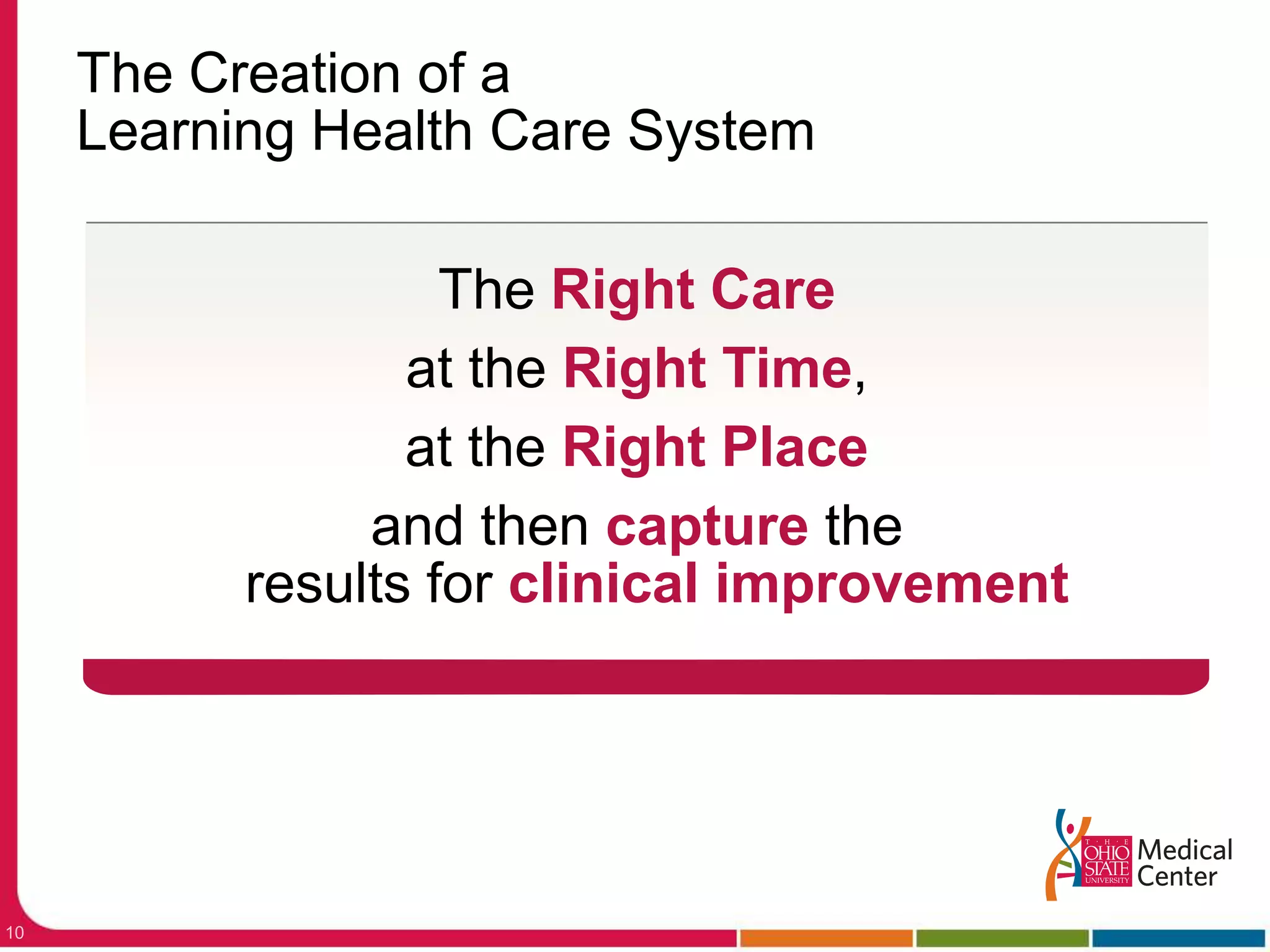 The Creation of a Learning Health Care System

The Right Care
at the Right Time,
at the Right Place
and then capture the results for clinical improvement

THE OHIO STATE UNIVERSITY Medical Center

10